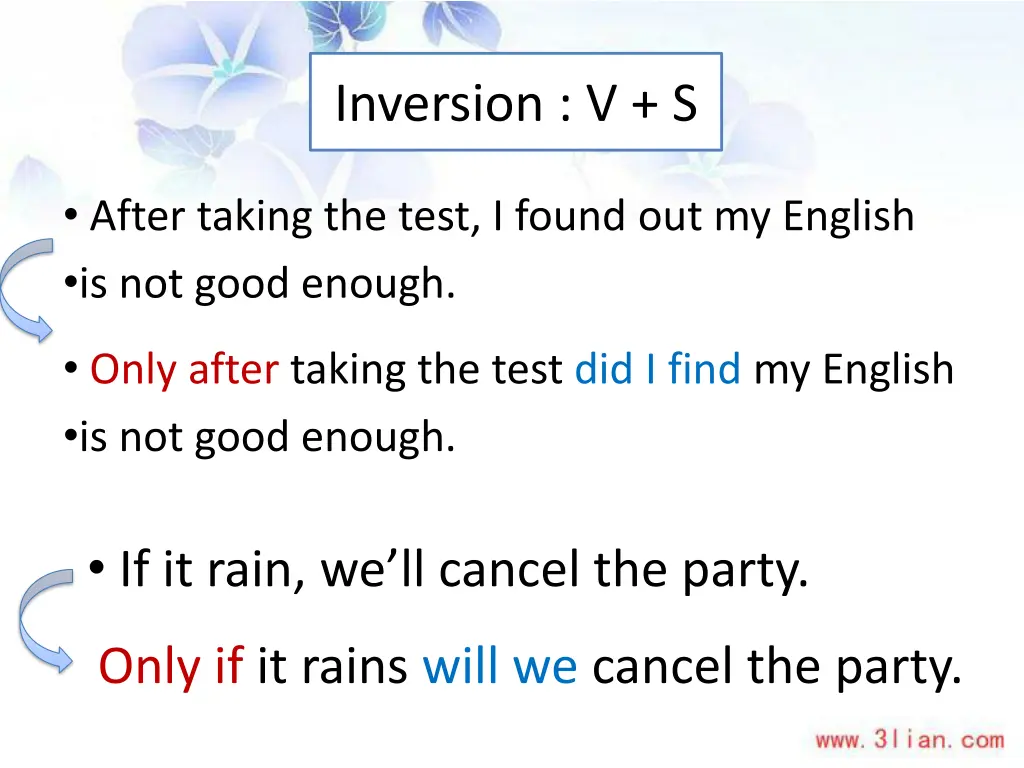 Inversion : V + S

• After taking the test, I found out my English
•is not good enough.

• Only after taking the test did I find my English
•is not good enough.

• If it rain, we'll cancel the party.

Only if it rains will we cancel the party.

www.3lian.com